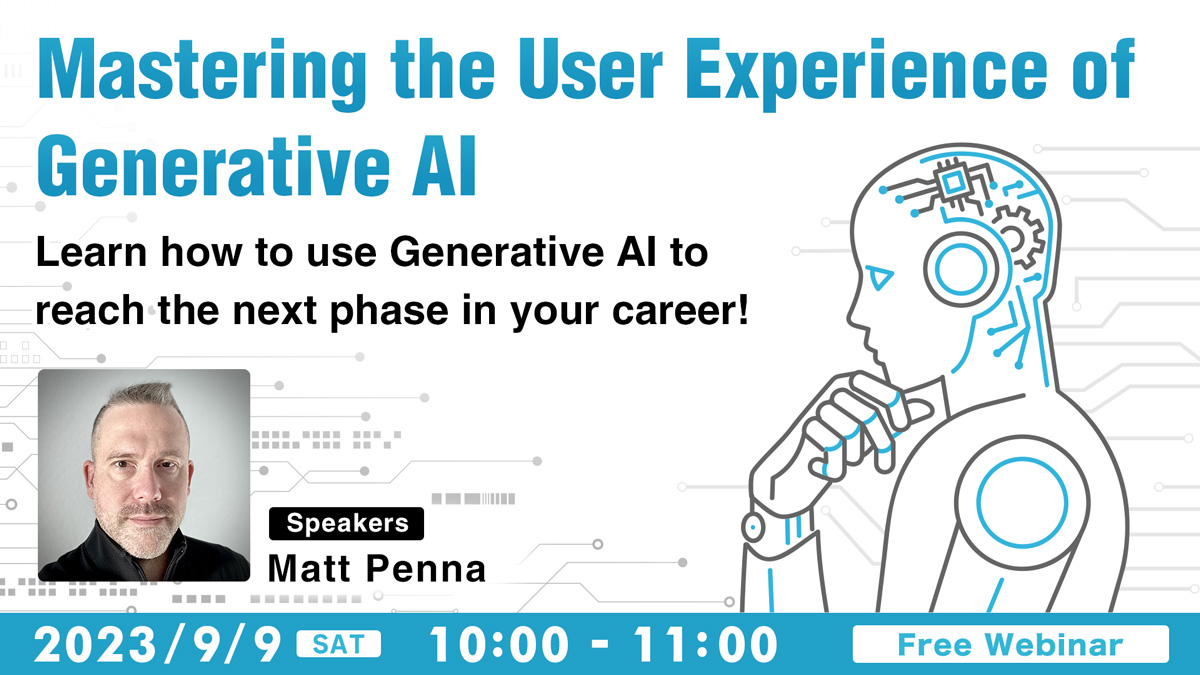 Mastering the User Experience of Generative AI

Learn how to use Generative AI to reach the next phase in your career!

Speakers
Matt Penna

2023/9/9 SAT 10:00 - 11:00

Free Webinar